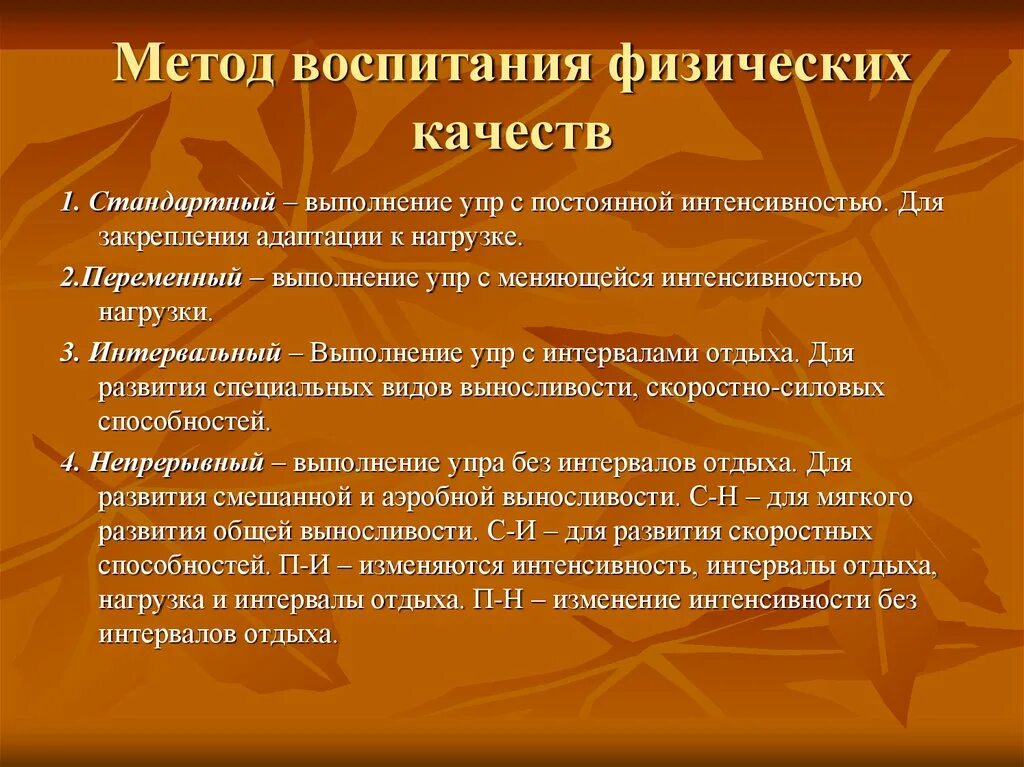 Метод воспитания физических качеств

1. Стандартный – выполнение упр с постоянной интенсивностью. Для закрепления адаптации к нагрузке.

2.Переменный – выполнение упр с меняющейся интенсивностью нагрузки.

3. Интервальный – Выполнение упр с интервалами отдыха. Для развития специальных видов выносливости, скоростно-силовых способностей.

4. Непрерывный – выполнение упра без интервалов отдыха. Для развития смешанной и аэробной выносливости. С-Н – для мягкого развития общей выносливости. С-И – для развития скоростных способностей. П-И – изменяются интенсивность, интервалы отдыха, нагрузка и интервалы отдыха. П-Н – изменение интенсивности без интервалов отдыха.